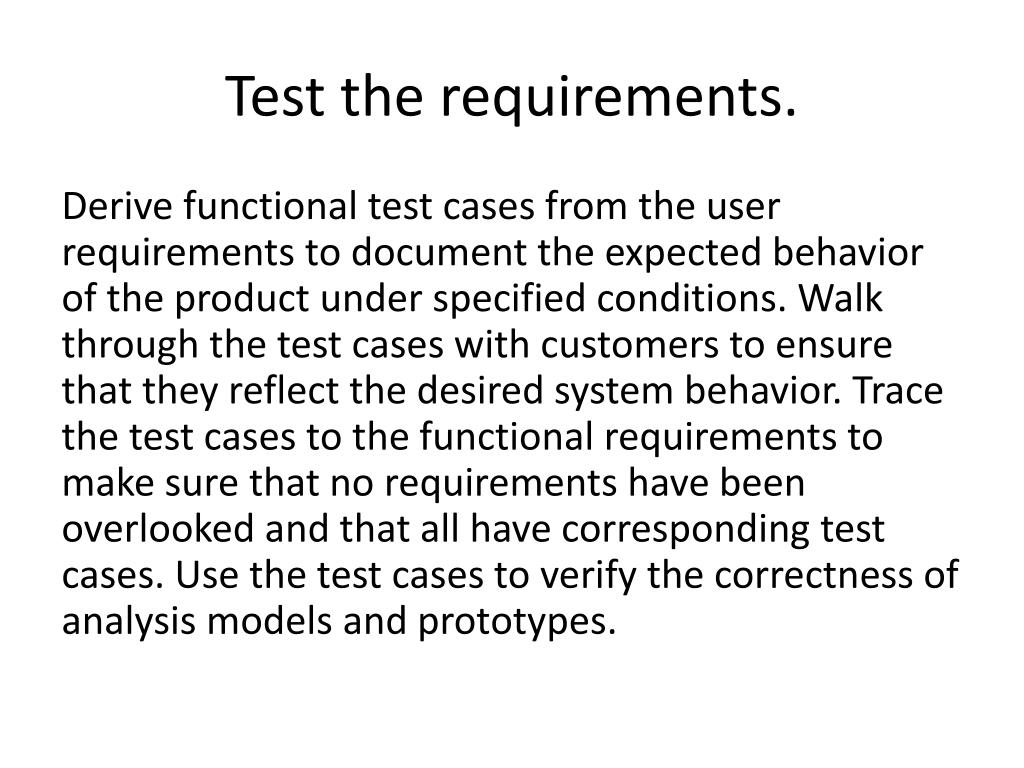 Test the requirements.

Derive functional test cases from the user requirements to document the expected behavior of the product under specified conditions. Walk through the test cases with customers to ensure that they reflect the desired system behavior. Trace the test cases to the functional requirements to make sure that no requirements have been overlooked and that all have corresponding test cases. Use the test cases to verify the correctness of analysis models and prototypes.